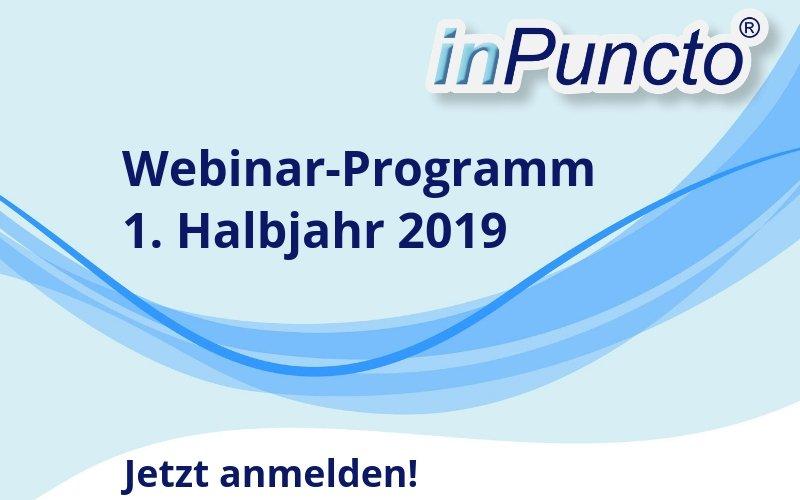 inPuncto®

Webinar-Programm
1. Halbjahr 2019

Jetzt anmelden!